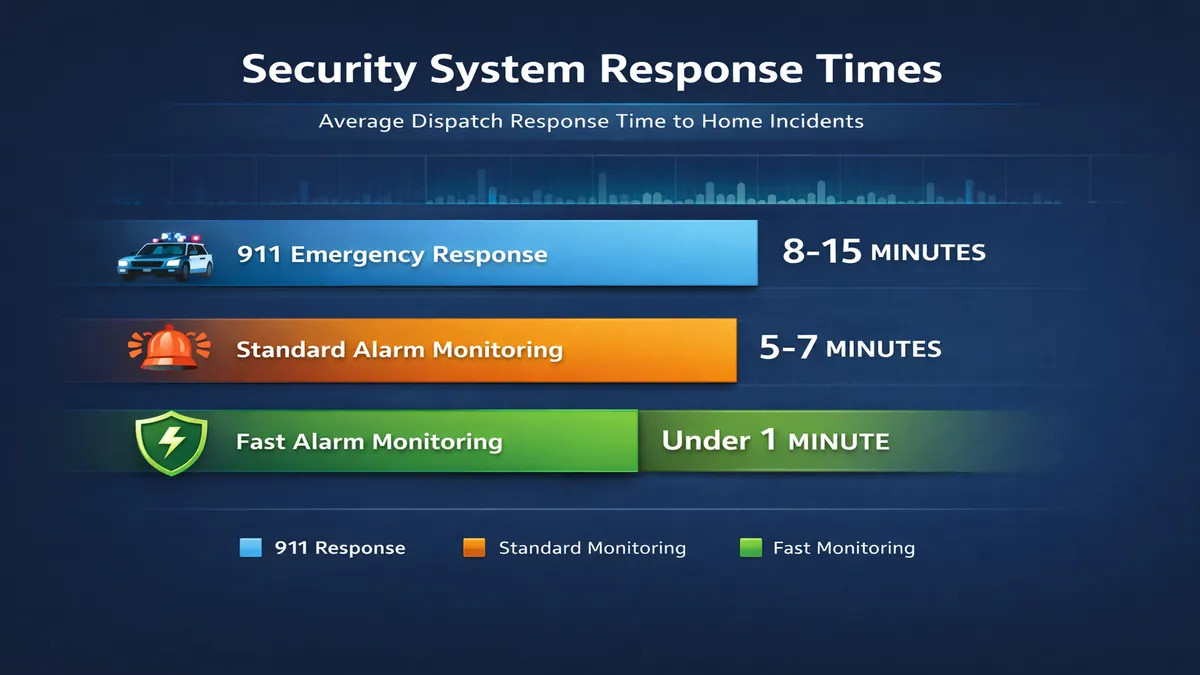 Security System Response Times

Average Dispatch Response Time to Home Incidents

911 Emergency Response
8-15 MINUTES

Standard Alarm Monitoring
5-7 MINUTES

Fast Alarm Monitoring
Under 1 MINUTE

911 Response
Standard Monitoring
Fast Monitoring